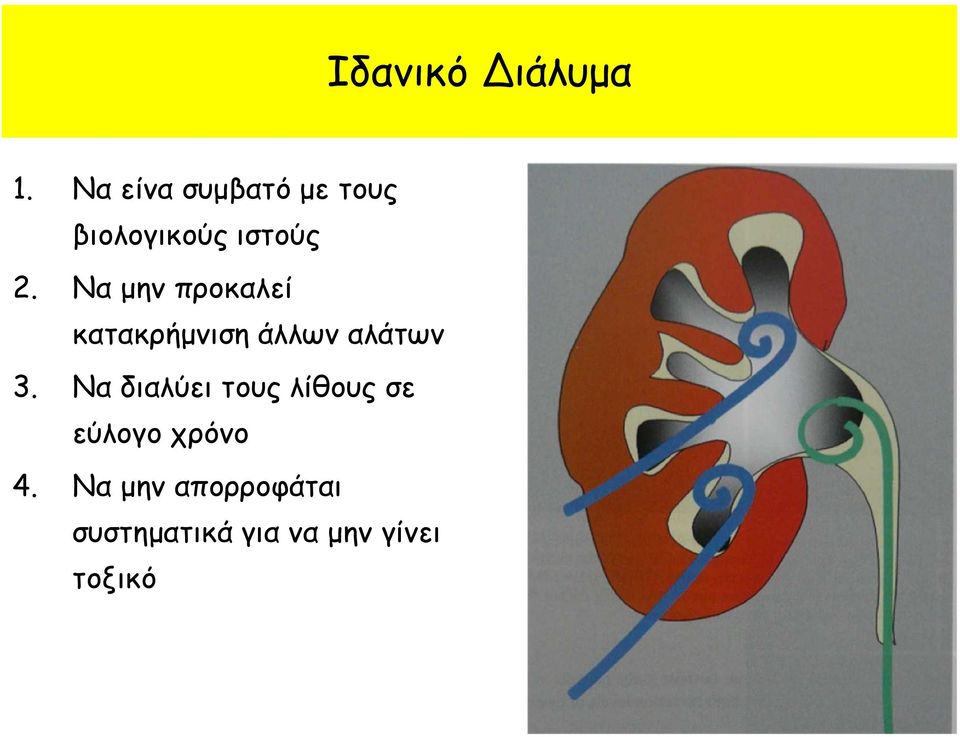 Ιδανικό Διάλυμα

1. Να είνα συμβατό με τους βιολογικούς ιστούς
2. Να μην προκαλεί κατακρήμνιση άλλων αλάτων
3. Να διαλύει τους λίθους σε εύλογο χρόνο
4. Να μην απορροφάται συστηματικά για να μην γίνει τοξικό